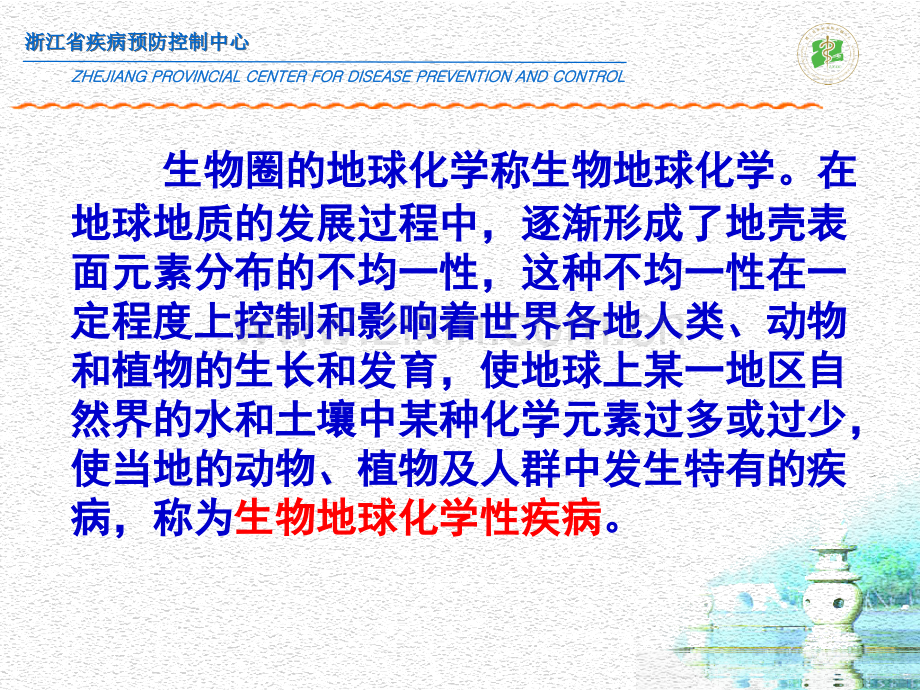 浙江省疾病预防控制中心

ZHEJIANG PROVINCIAL CENTER FOR DISEASE PREVENTION AND CONTROL

生物圈的地球化学称生物地球化学。在地球地质的发展过程中，逐渐形成了地壳表面元素分布的不均一性，这种不均一性在一定程度上控制和影响着世界各地人类、动物和植物的生长和发育，使地球上某一地区自然界的水和土壤中某种化学元素过多或过少，使当地的动物、植物及人群中发生特有的疾病，称为生物地球化学性疾病。